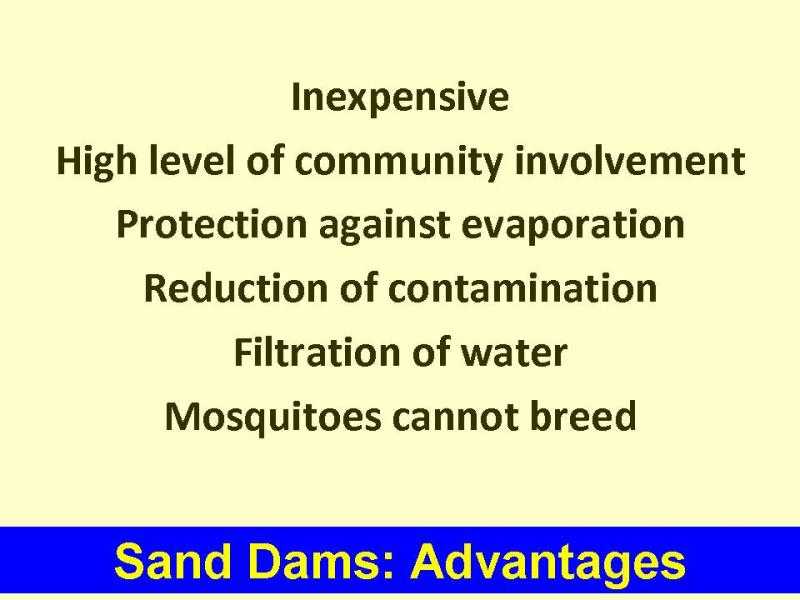 Inexpensive

High level of community involvement

Protection against evaporation

Reduction of contamination

Filtration of water

Mosquitoes cannot breed

Sand Dams: Advantages